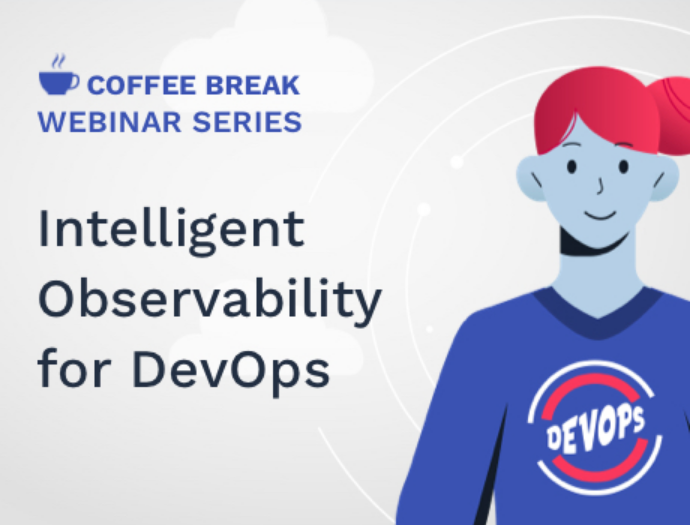 COFFEE BREAK
WEBINAR SERIES

Intelligent Observability for DevOps

DEVOPS